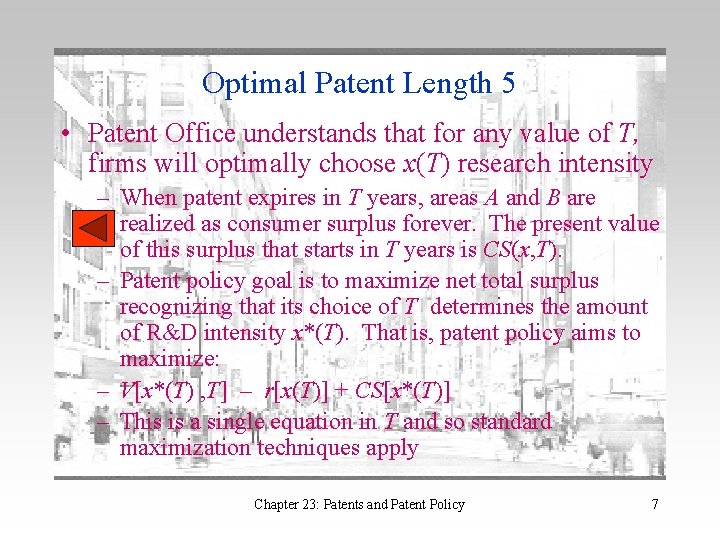 Optimal Patent Length 5

• Patent Office understands that for any value of $T$, firms will optimally choose $x(T)$ research intensity

– When patent expires in $T$ years, areas $A$ and $B$ are realized as consumer surplus forever. The present value of this surplus that starts in $T$ years is $CS(x,T)$.

– Patent policy goal is to maximize net total surplus recognizing that its choice of $T$ determines the amount of R&D intensity $x^*(T)$. That is, patent policy aims to maximize:

– $V[x^*(T),T] - r[x(T)] + CS[x^*(T)]$

– This is a single equation in $T$ and so standard maximization techniques apply

Chapter 23: Patents and Patent Policy

7